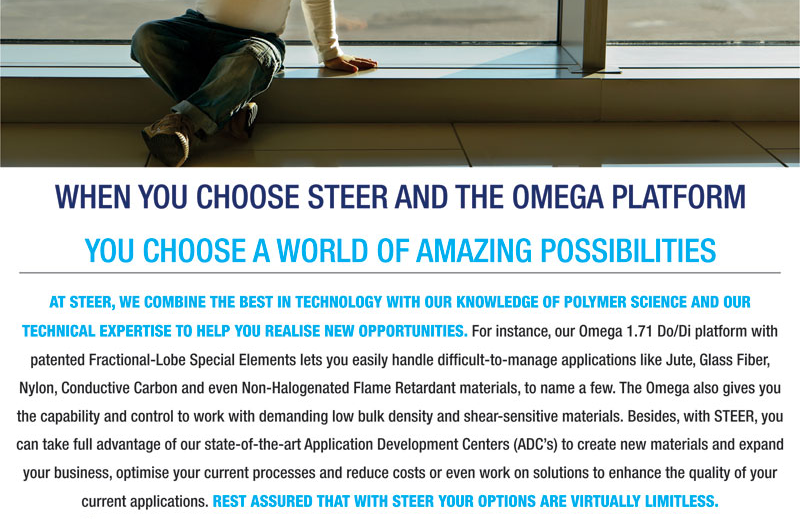 WHEN YOU CHOOSE STEER AND THE OMEGA PLATFORM

YOU CHOOSE A WORLD OF AMAZING POSSIBILITIES

AT STEER, WE COMBINE THE BEST IN TECHNOLOGY WITH OUR KNOWLEDGE OF POLYMER SCIENCE AND OUR TECHNICAL EXPERTISE TO HELP YOU REALISE NEW OPPORTUNITIES. For instance, our Omega 1.71 Do/Di platform with patented Fractional-Lobe Special Elements lets you easily handle difficult-to-manage applications like Jute, Glass Fiber, Nylon, Conductive Carbon and even Non-Halogenated Flame Retardant materials, to name a few. The Omega also gives you the capability and control to work with demanding low bulk density and shear-sensitive materials. Besides, with STEER, you can take full advantage of our state-of-the-art Application Development Centers (ADC's) to create new materials and expand your business, optimise your current processes and reduce costs or even work on solutions to enhance the quality of your current applications. REST ASSURED THAT WITH STEER YOUR OPTIONS ARE VIRTUALLY LIMITLESS.